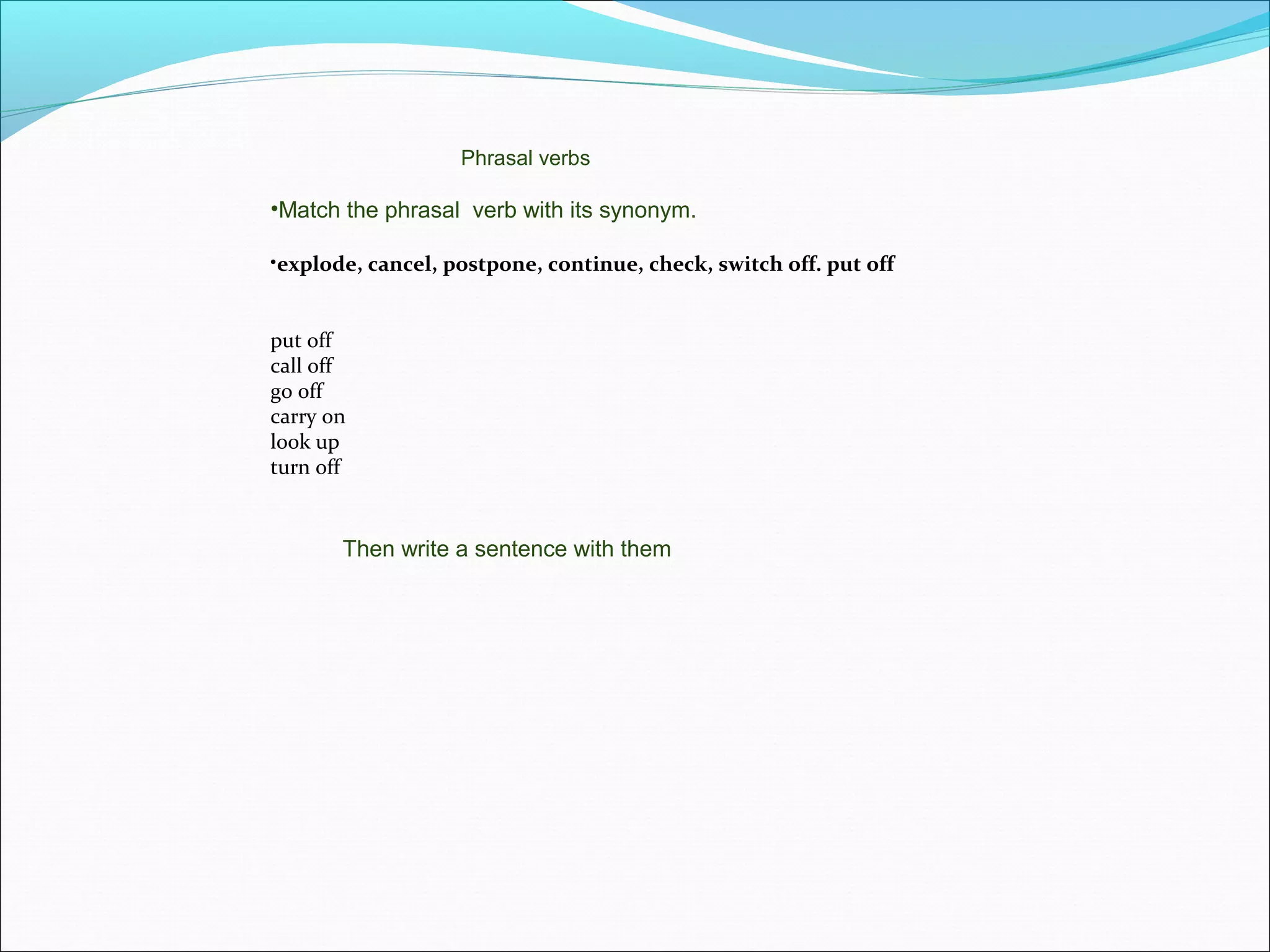 Phrasal verbs

•Match the phrasal verb with its synonym.

•explode, cancel, postpone, continue, check, switch off. put off

put off
call off
go off
carry on
look up
turn off

Then write a sentence with them